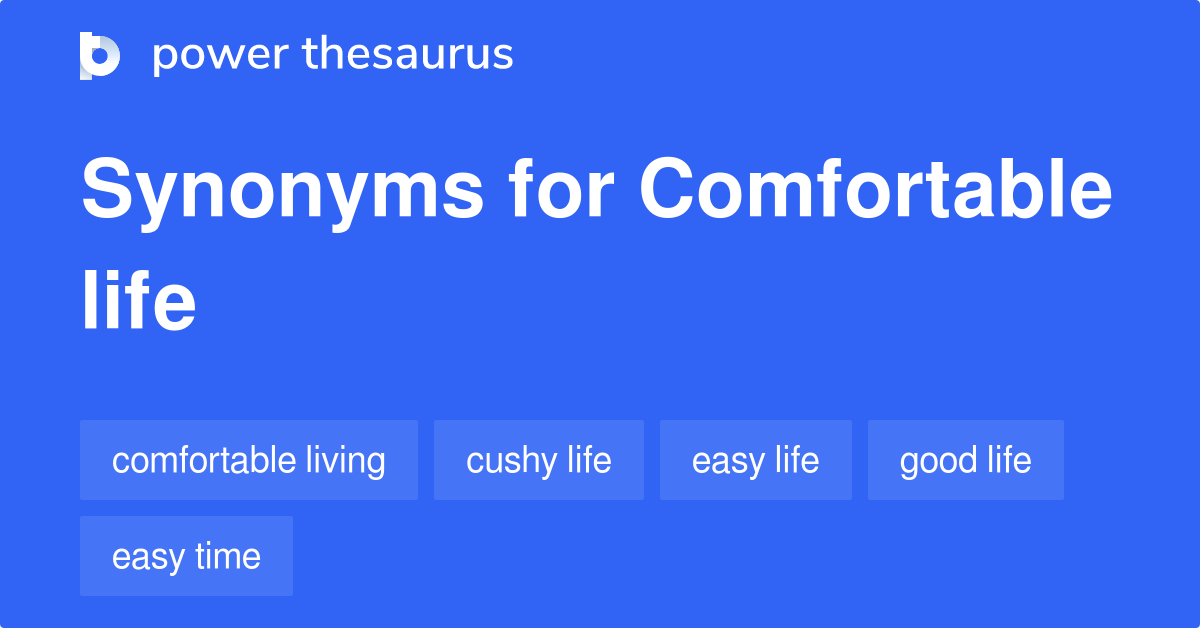 power thesaurus

Synonyms for Comfortable life

comfortable living
cushy life
easy life
good life
easy time